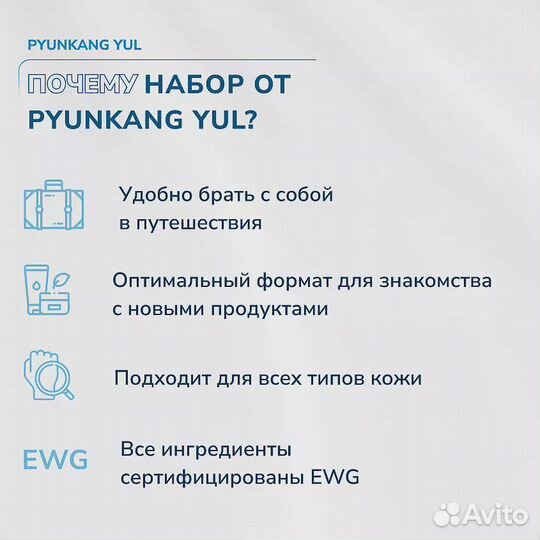 PYUNKANG YUL

ПОЧЕМУ НАБОР ОТ PYUNKANG YUL?

Удобно брать с собой в путешествия

Оптимальный формат для знакомства с новыми продуктами

Подходит для всех типов кожи

EWG

Все ингредиенты сертифицированы EWG

Avito